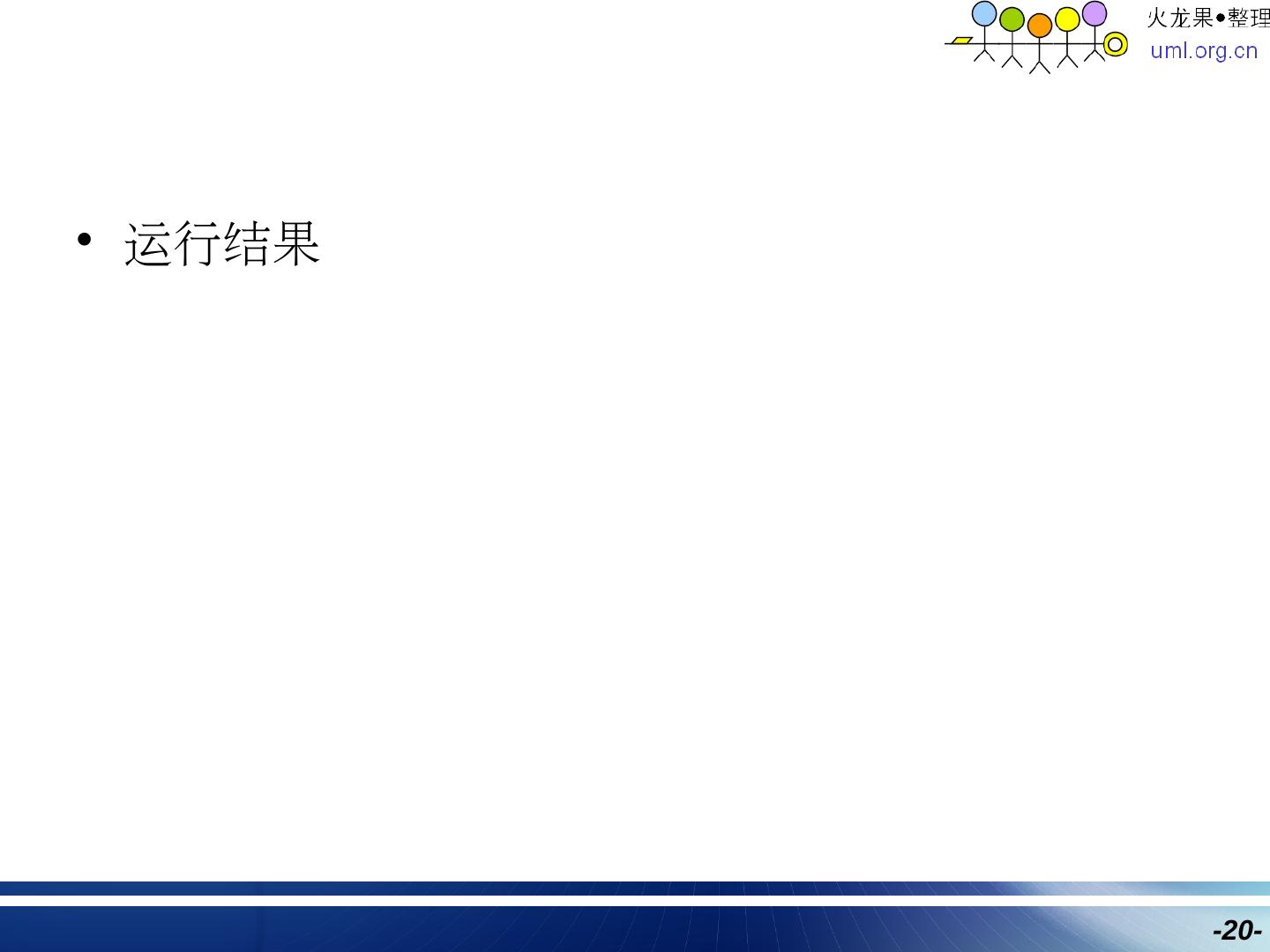 火龙果●整理
uml.org.cn

• 运行结果

-20-